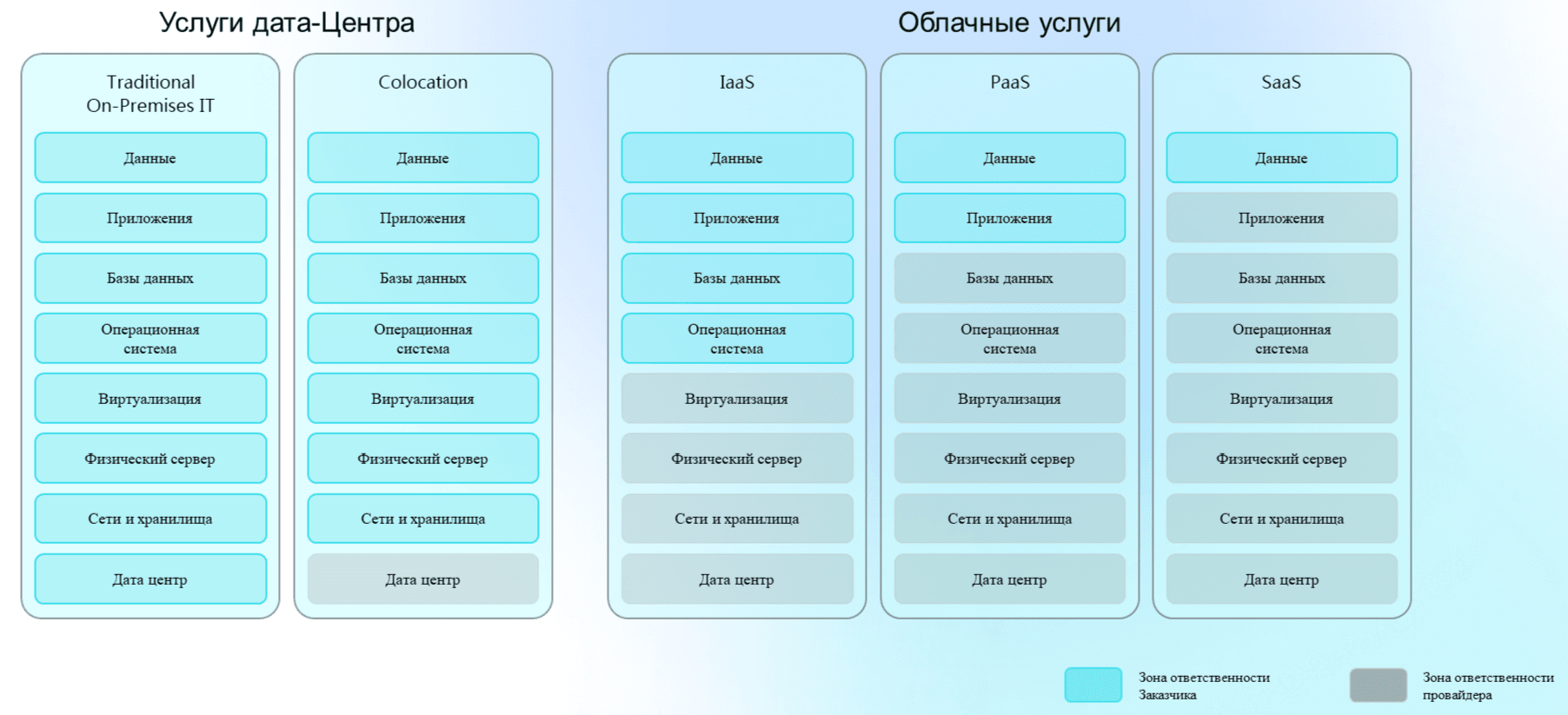 Услуги дата-Центра

Traditional On-Premises IT

Данные

Приложения

Базы данных

Операционная система

Виртуализация

Физический сервер

Сети и хранилища

Дата центр

Colocation

Данные

Приложения

Базы данных

Операционная система

Виртуализация

Физический сервер

Сети и хранилища

Дата центр

Облачные услуги

IaaS

Данные

Приложения

Базы данных

Операционная система

Виртуализация

Физический сервер

Сети и хранилища

Дата центр

PaaS

Данные

Приложения

Базы данных

Операционная система

Виртуализация

Физический сервер

Сети и хранилища

Дата центр

SaaS

Данные

Приложения

Базы данных

Операционная система

Виртуализация

Физический сервер

Сети и хранилища

Дата центр

Зона ответственности Заказчика

Зона ответственности провайдера